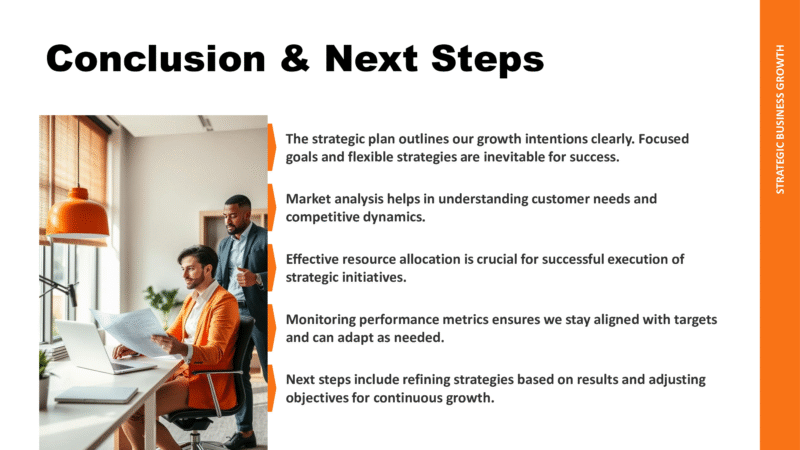 Conclusion & Next Steps

The strategic plan outlines our growth intentions clearly. Focused goals and flexible strategies are inevitable for success.

Market analysis helps in understanding customer needs and competitive dynamics.

Effective resource allocation is crucial for successful execution of strategic initiatives.

Monitoring performance metrics ensures we stay aligned with targets and can adapt as needed.

Next steps include refining strategies based on results and adjusting objectives for continuous growth.

STRATEGIC BUSINESS GROWTH